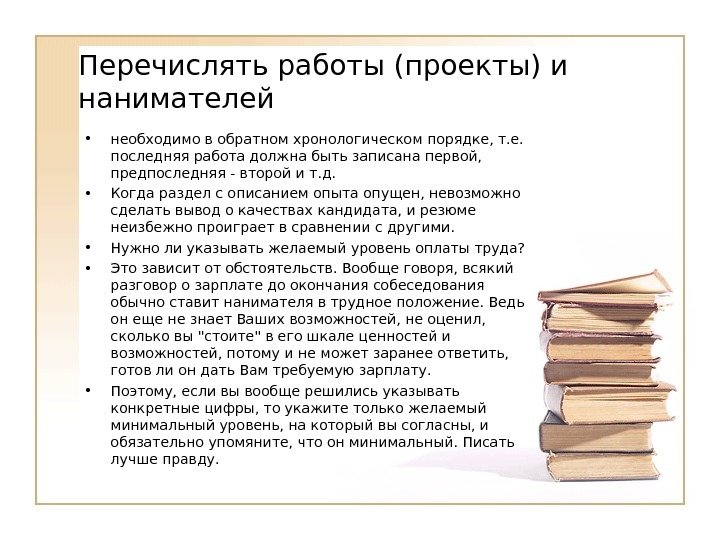 Перечислять работы (проекты) и нанимателей

• необходимо в обратном хронологическом порядке, т.е. последняя работа должна быть записана первой, предпоследняя - второй и т.д.
• Когда раздел с описанием опыта опущен, невозможно сделать вывод о качествах кандидата, и резюме неизбежно проиграет в сравнении с другими.
• Нужно ли указывать желаемый уровень оплаты труда?
• Это зависит от обстоятельств. Вообще говоря, всякий разговор о зарплате до окончания собеседования обычно ставит нанимателя в трудное положение. Ведь он еще не знает Ваших возможностей, не оценил, сколько вы "стоите" в его шкале ценностей и возможностей, потому и не может заранее ответить, готов ли он дать Вам требуемую зарплату.
• Поэтому, если вы вообще решились указывать конкретные цифры, то укажите только желаемый минимальный уровень, на который вы согласны, и обязательно упомяните, что он минимальный. Писать лучше правду.